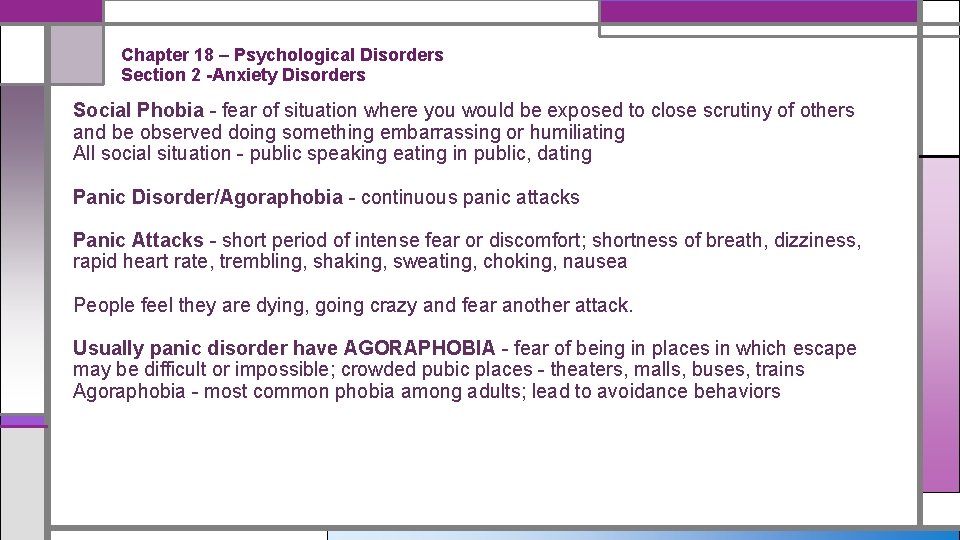 Chapter 18 – Psychological Disorders
Section 2 -Anxiety Disorders

Social Phobia - fear of situation where you would be exposed to close scrutiny of others and be observed doing something embarrassing or humiliating
All social situation - public speaking eating in public, dating

Panic Disorder/Agoraphobia - continuous panic attacks

Panic Attacks - short period of intense fear or discomfort; shortness of breath, dizziness, rapid heart rate, trembling, shaking, sweating, choking, nausea

People feel they are dying, going crazy and fear another attack.

Usually panic disorder have AGORAPHOBIA - fear of being in places in which escape may be difficult or impossible; crowded pubic places - theaters, malls, buses, trains
Agoraphobia - most common phobia among adults; lead to avoidance behaviors